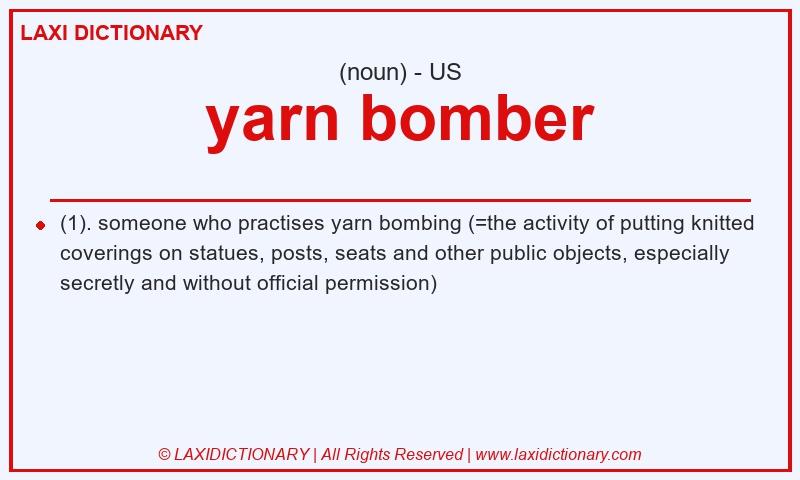 LAXI DICTIONARY

(noun) - US

yarn bomber

(1). someone who practises yarn bombing (=the activity of putting knitted coverings on statues, posts, seats and other public objects, especially secretly and without official permission)

© LAXIDICTIONARY | All Rights Reserved | www.laxidictionary.com